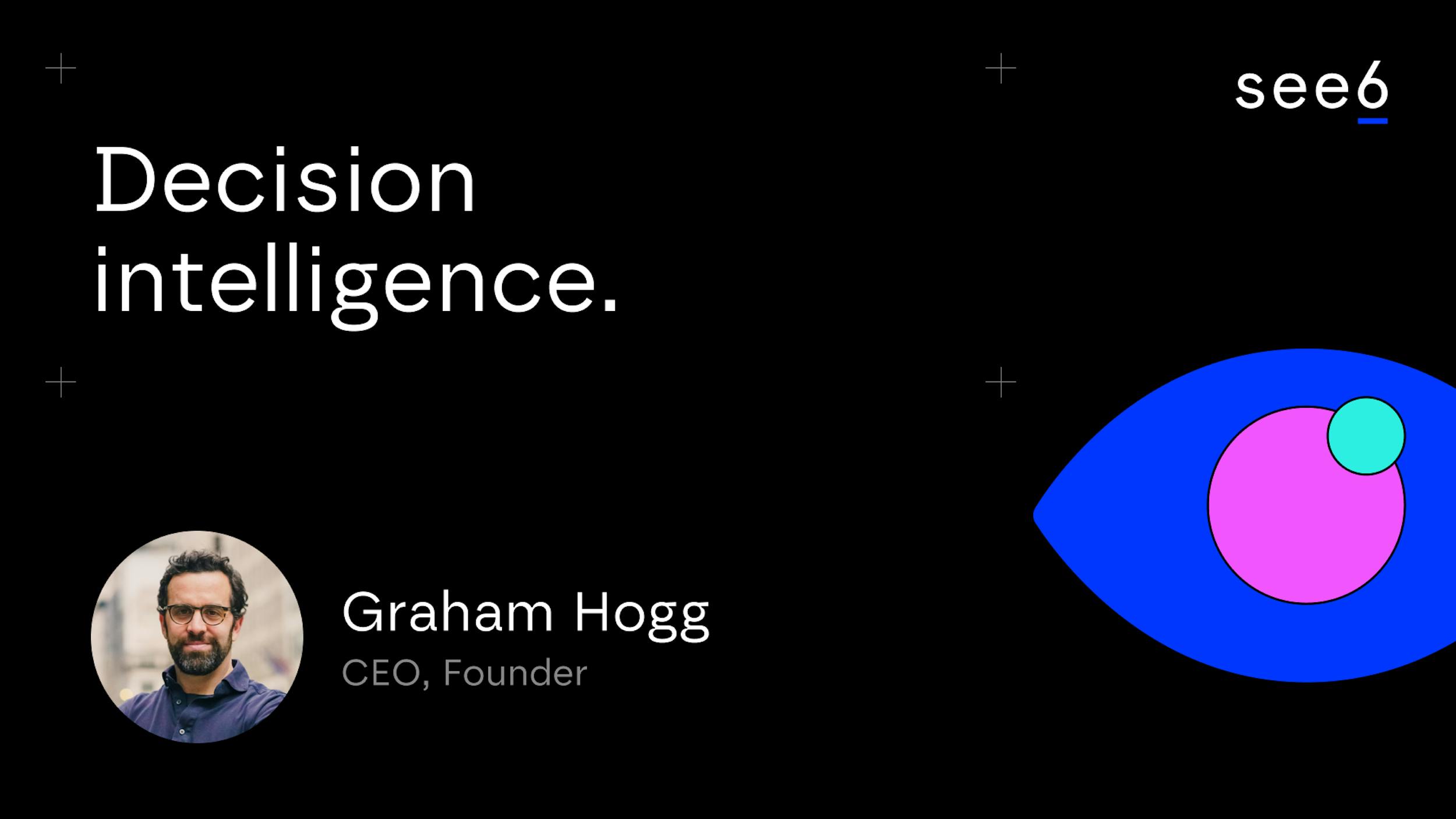 see6

Decision intelligence.

Graham Hogg
CEO, Founder